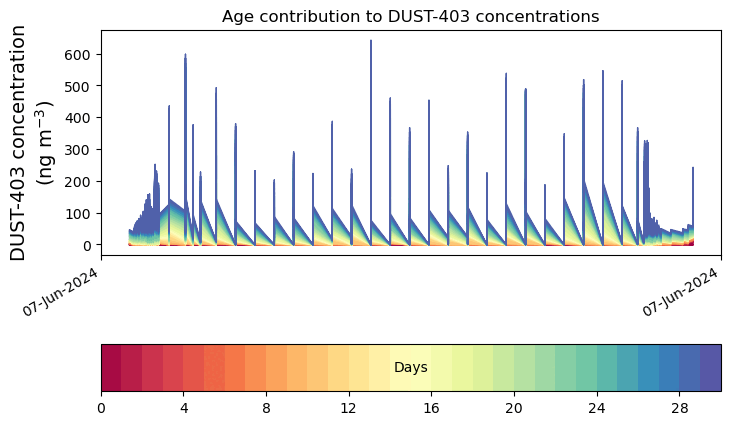 Age contribution to DUST-403 concentrations

DUST-403 concentration (ng m$^{-3}$)

600
500
400
300
200
100
0

07-Jun-2024
07-Jun-2024

Days

0
4
8
12
16
20
24
28